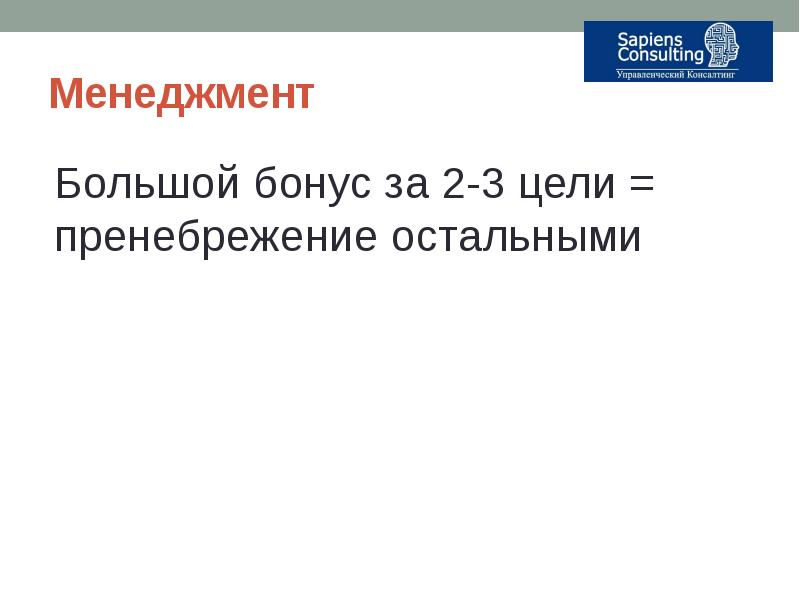 Sapiens Consulting
Управленческий Консалтинг

Менеджмент

Большой бонус за 2-3 цели = пренебрежение остальными